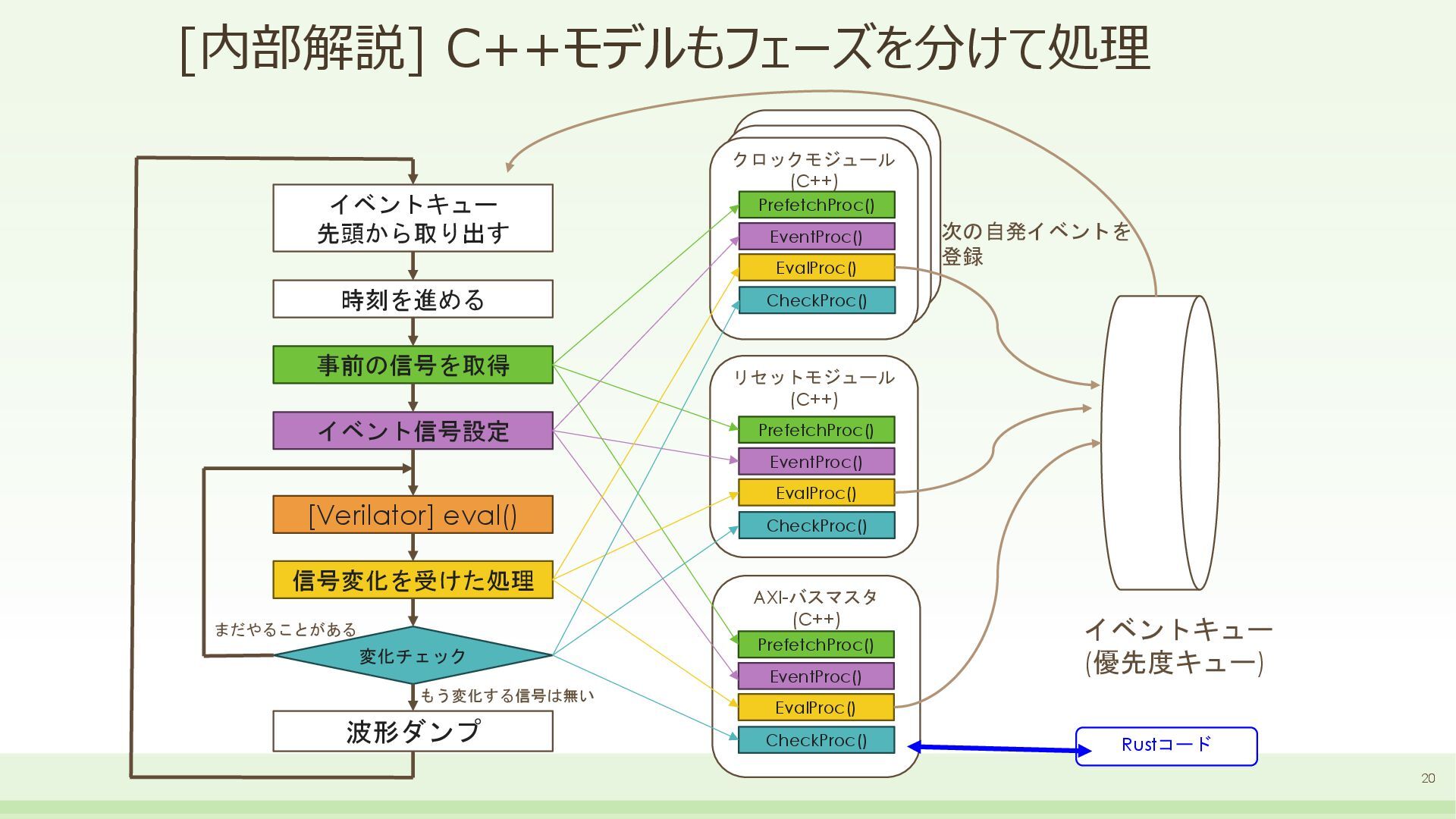 [内部解説] C++モデルもフェーズを分けて処理

イベントキュー
先頭から取り出す

時刻を進める

事前の信号を取得

イベント信号設定

[Verilator] eval()

信号変化を受けた処理

まだやることがある

変化チェック

もう変化する信号は無い

波形ダンプ

クロックモジュール
(C++)

PrefetchProc()

EventProc()

EvalProc()

CheckProc()

次の自発イベントを登録

リセットモジュール
(C++)

PrefetchProc()

EventProc()

EvalProc()

CheckProc()

AXI-バスマスタ
(C++)

PrefetchProc()

EventProc()

EvalProc()

CheckProc()

イベントキュー
(優先度キュー)

Rustコード

20